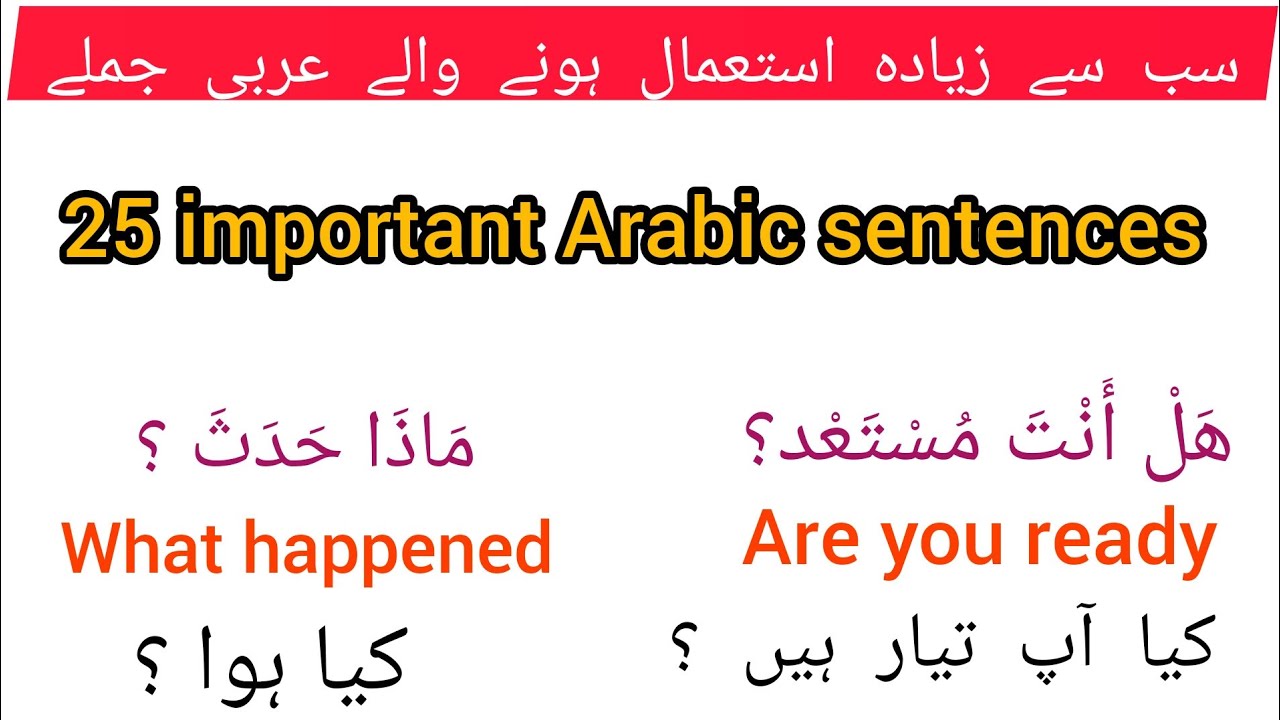 سب سے زیادہ استعمال ہونے والے عربی جملے

25 important Arabic sentences

هَلْ أَنْتَ مُسْتَعْد؟
Are you ready
کیا آپ تیار ہیں ؟

مَاذَا حَدَثَ ؟
What happened
کیا ہوا ؟